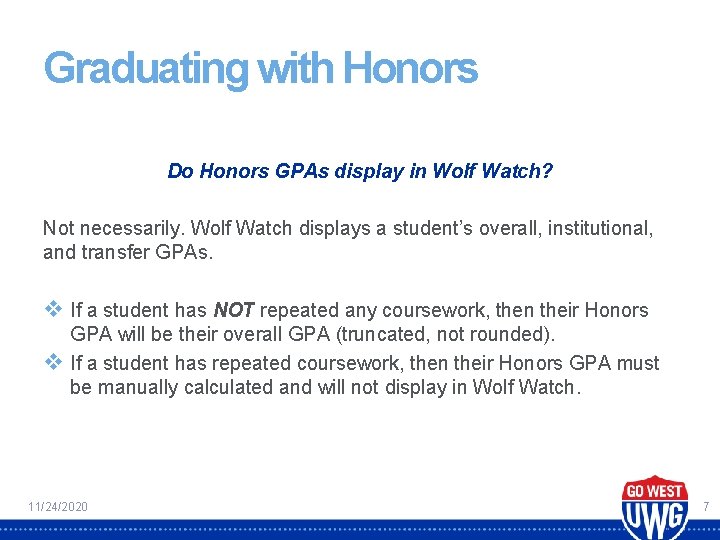 Graduating with Honors

Do Honors GPAs display in Wolf Watch?

Not necessarily. Wolf Watch displays a student's overall, institutional, and transfer GPAs.

❖ If a student has NOT repeated any coursework, then their Honors GPA will be their overall GPA (truncated, not rounded).
❖ If a student has repeated coursework, then their Honors GPA must be manually calculated and will not display in Wolf Watch.

11/24/2020

GO WEST
UWG

7